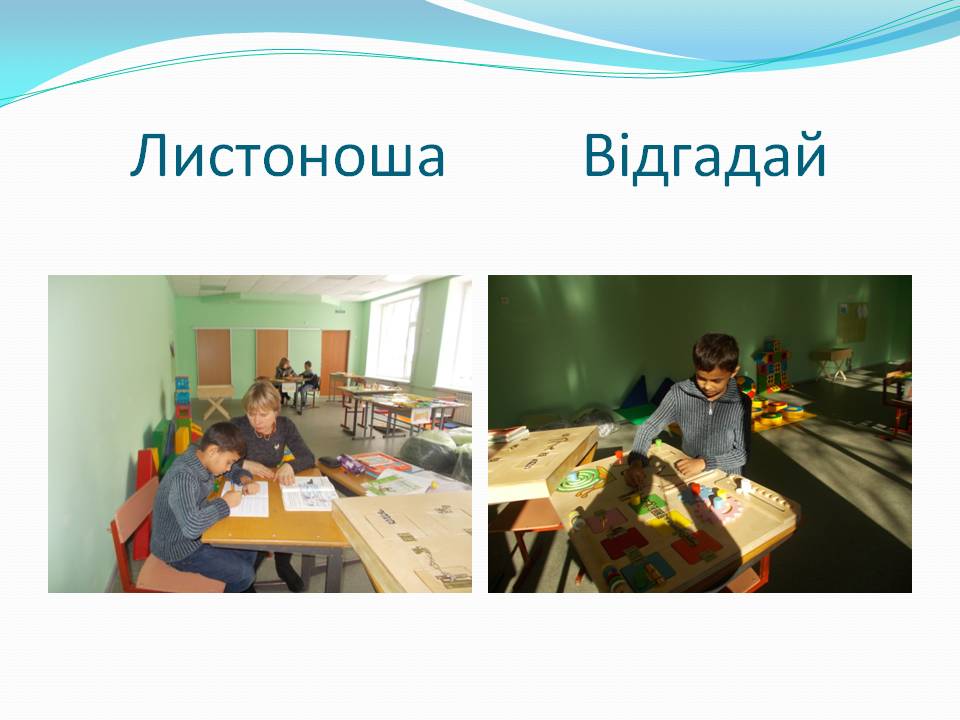 Листоноша Відгадай